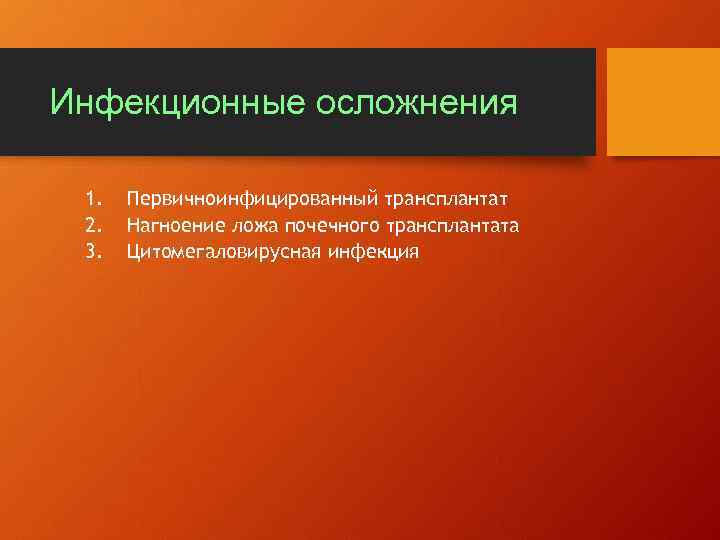 Инфекционные осложнения

1. Первичноинфицированный трансплантат
2. Нагноение ложа почечного трансплантата
3. Цитомегаловирусная инфекция